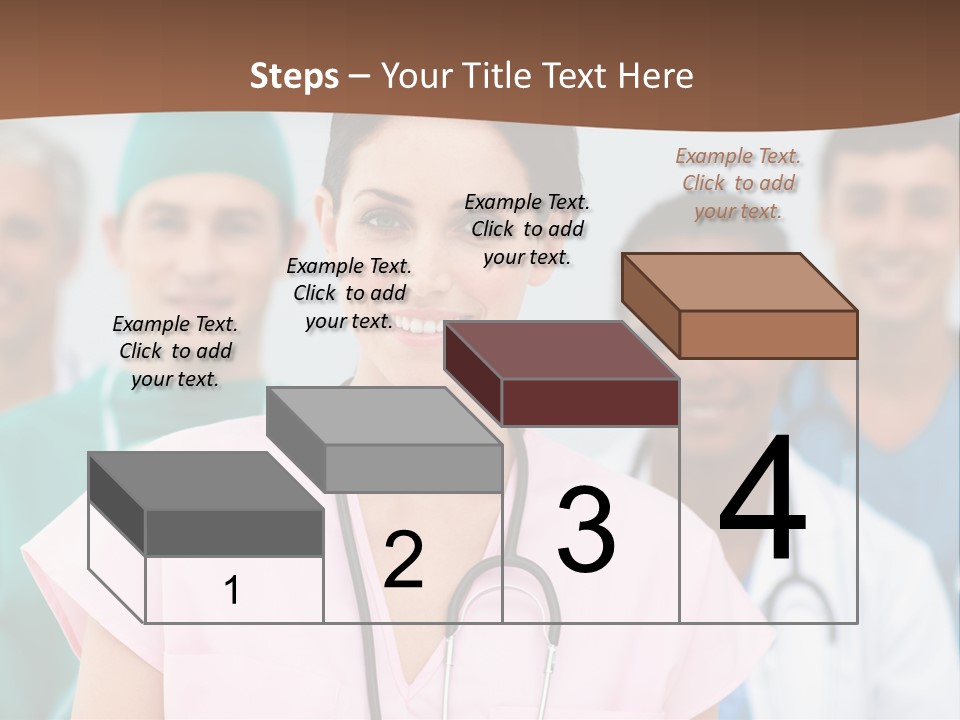 Steps – Your Title Text Here

Example Text. Click to add your text.

Example Text. Click to add your text.

Example Text. Click to add your text.

Example Text. Click to add your text.

1

2

3

4